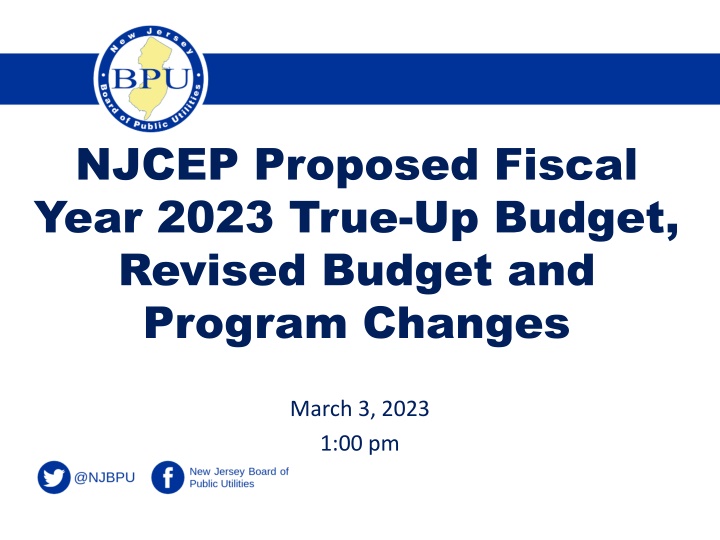 New Jersey
BPU
Board of Public Utilities

NJCEP Proposed Fiscal Year 2023 True-Up Budget, Revised Budget and Program Changes

March 3, 2023
1:00 pm

@NJBPU

New Jersey Board of Public Utilities